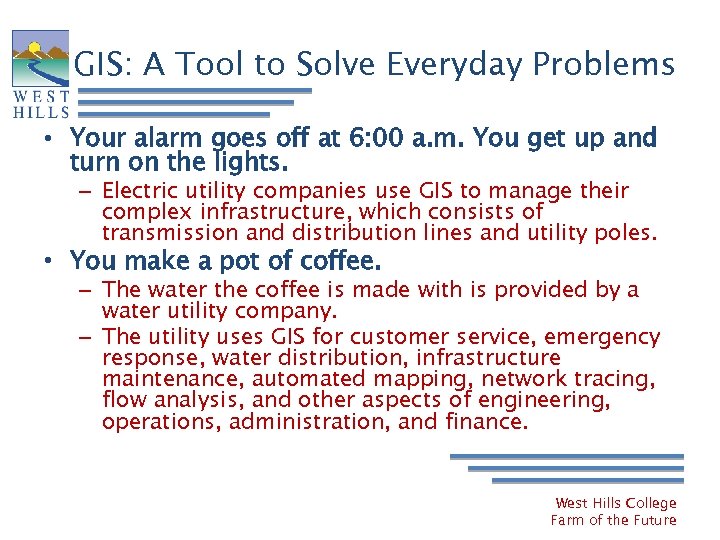 WEST HILLS

GIS: A Tool to Solve Everyday Problems

• Your alarm goes off at 6:00 a.m. You get up and turn on the lights.
  – Electric utility companies use GIS to manage their complex infrastructure, which consists of transmission and distribution lines and utility poles.
• You make a pot of coffee.
  – The water the coffee is made with is provided by a water utility company.
  – The utility uses GIS for customer service, emergency response, water distribution, infrastructure maintenance, automated mapping, network tracing, flow analysis, and other aspects of engineering, operations, administration, and finance.

West Hills College
Farm of the Future